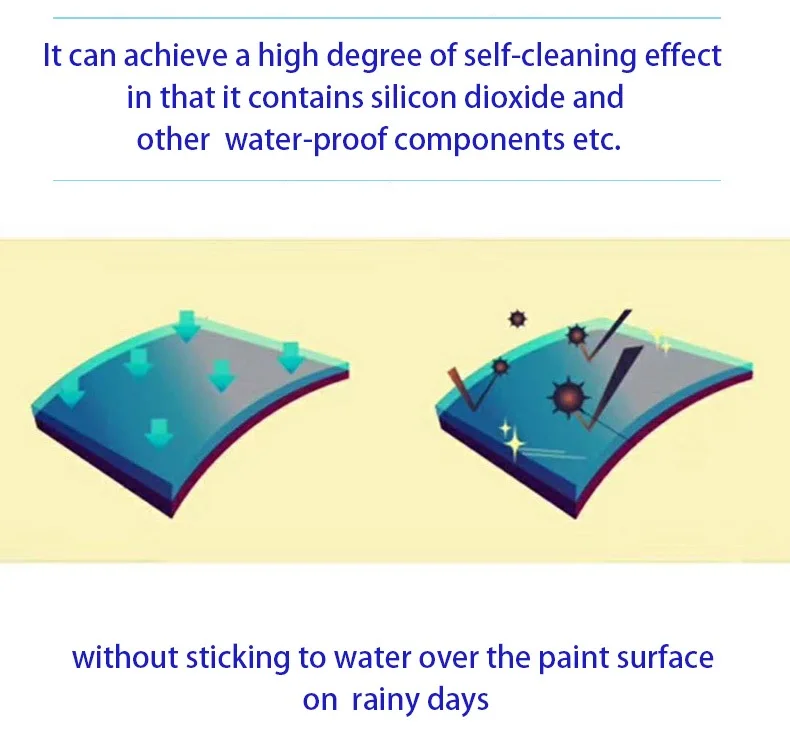 It can achieve a high degree of self-cleaning effect in that it contains silicon dioxide and other water-proof components etc.

without sticking to water over the paint surface on rainy days